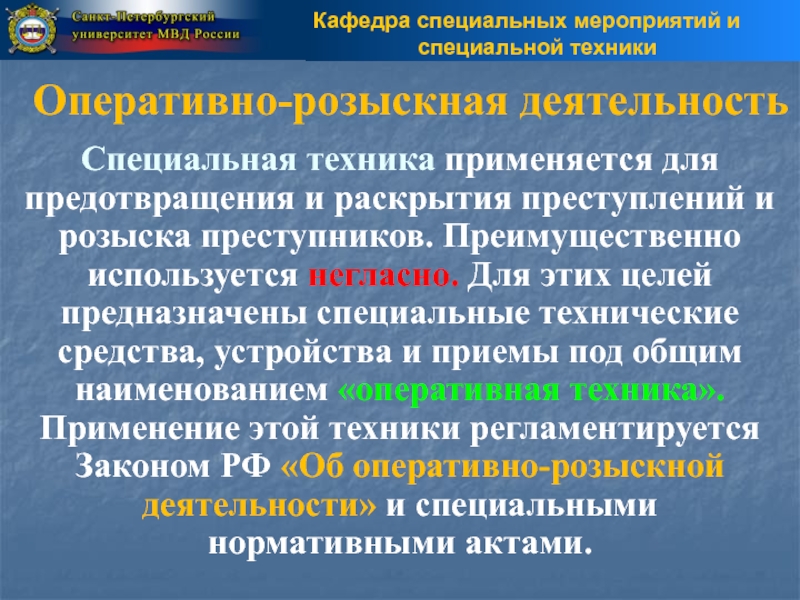 Санкт-Петербургский университет МВД России

Кафедра специальных мероприятий и специальной техники

Оперативно-розыскная деятельность

Специальная техника применяется для предотвращения и раскрытия преступлений и розыска преступников. Преимущественно используется негласно. Для этих целей предназначены специальные технические средства, устройства и приемы под общим наименованием «оперативная техника». Применение этой техники регламентируется Законом РФ «Об оперативно-розыскной деятельности» и специальными нормативными актами.